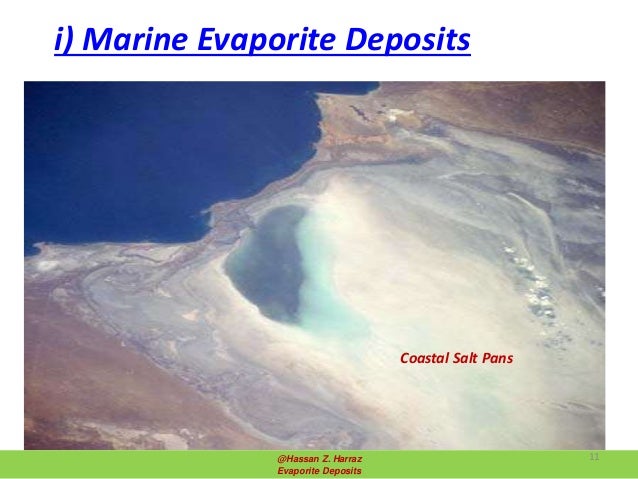 i) Marine Evaporite Deposits

Coastal Salt Pans

@Hassan Z. Harraz
Evaporite Deposits

11